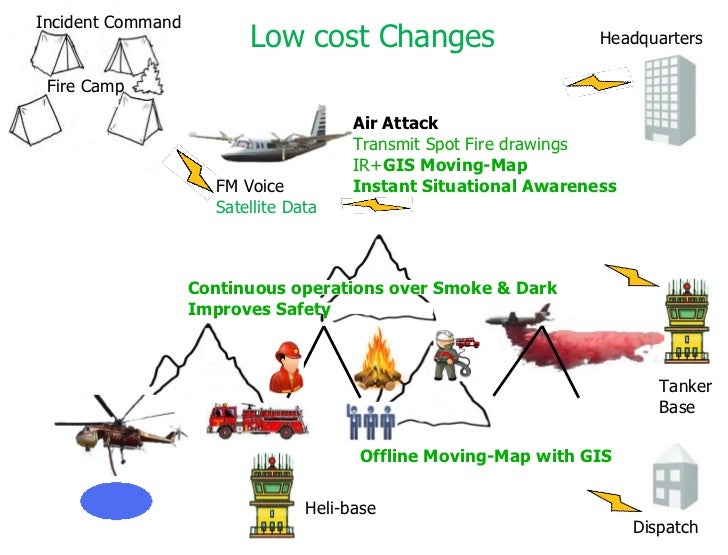 Incident Command

Low cost Changes

Headquarters

Fire Camp

Air Attack
Transmit Spot Fire drawings
IR+GIS Moving-Map
Instant Situational Awareness

FM Voice
Satellite Data

Continuous operations over Smoke & Dark
Improves Safety

Tanker Base

Offline Moving-Map with GIS

Heli-base

Dispatch